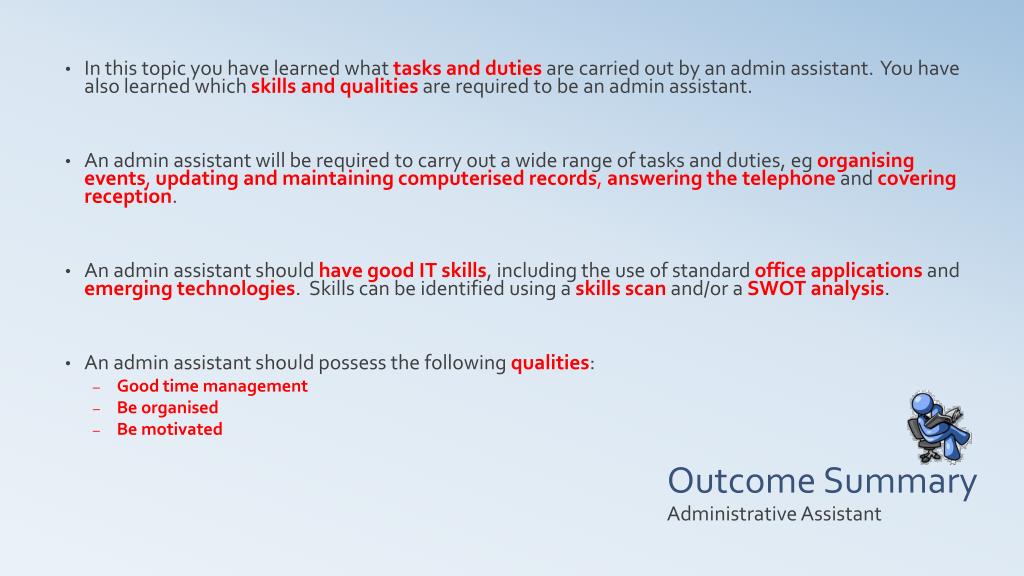 • In this topic you have learned what tasks and duties are carried out by an admin assistant. You have also learned which skills and qualities are required to be an admin assistant.

• An admin assistant will be required to carry out a wide range of tasks and duties, eg organising events, updating and maintaining computerised records, answering the telephone and covering reception.

• An admin assistant should have good IT skills, including the use of standard office applications and emerging technologies. Skills can be identified using a skills scan and/or a SWOT analysis.

• An admin assistant should possess the following qualities:
– Good time management
– Be organised
– Be motivated

Outcome Summary
Administrative Assistant